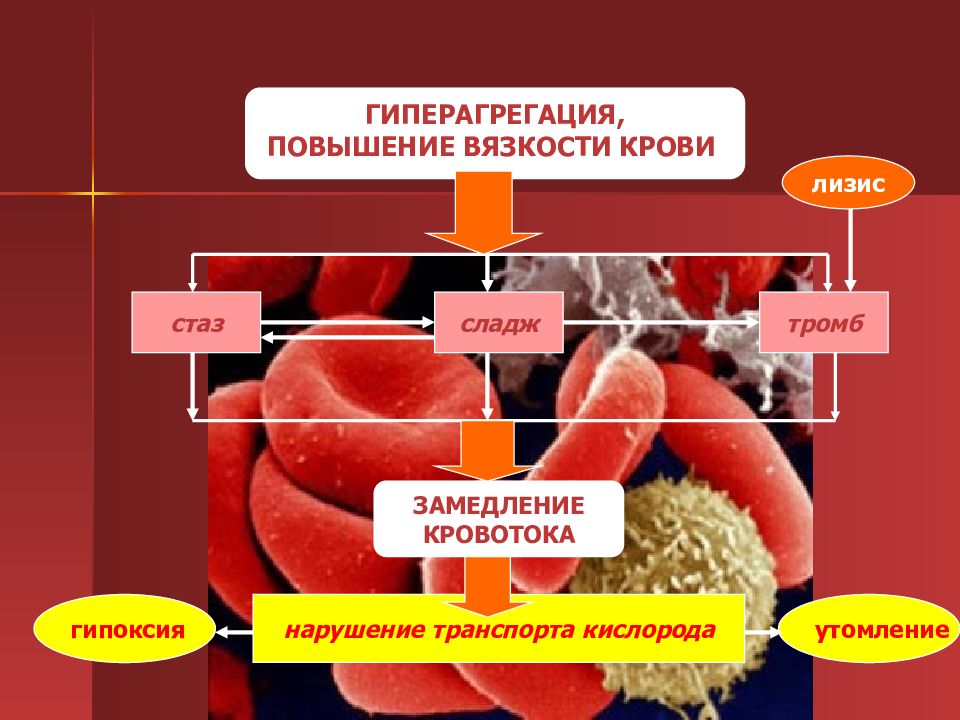 ГИПЕРАГРЕГАЦИЯ,
ПОВЫШЕНИЕ ВЯЗКОСТИ КРОВИ

лизис

стаз

сладж

тромб

ЗАМЕДЛЕНИЕ КРОВОТОКА

гипоксия

нарушение транспорта кислорода

утомление